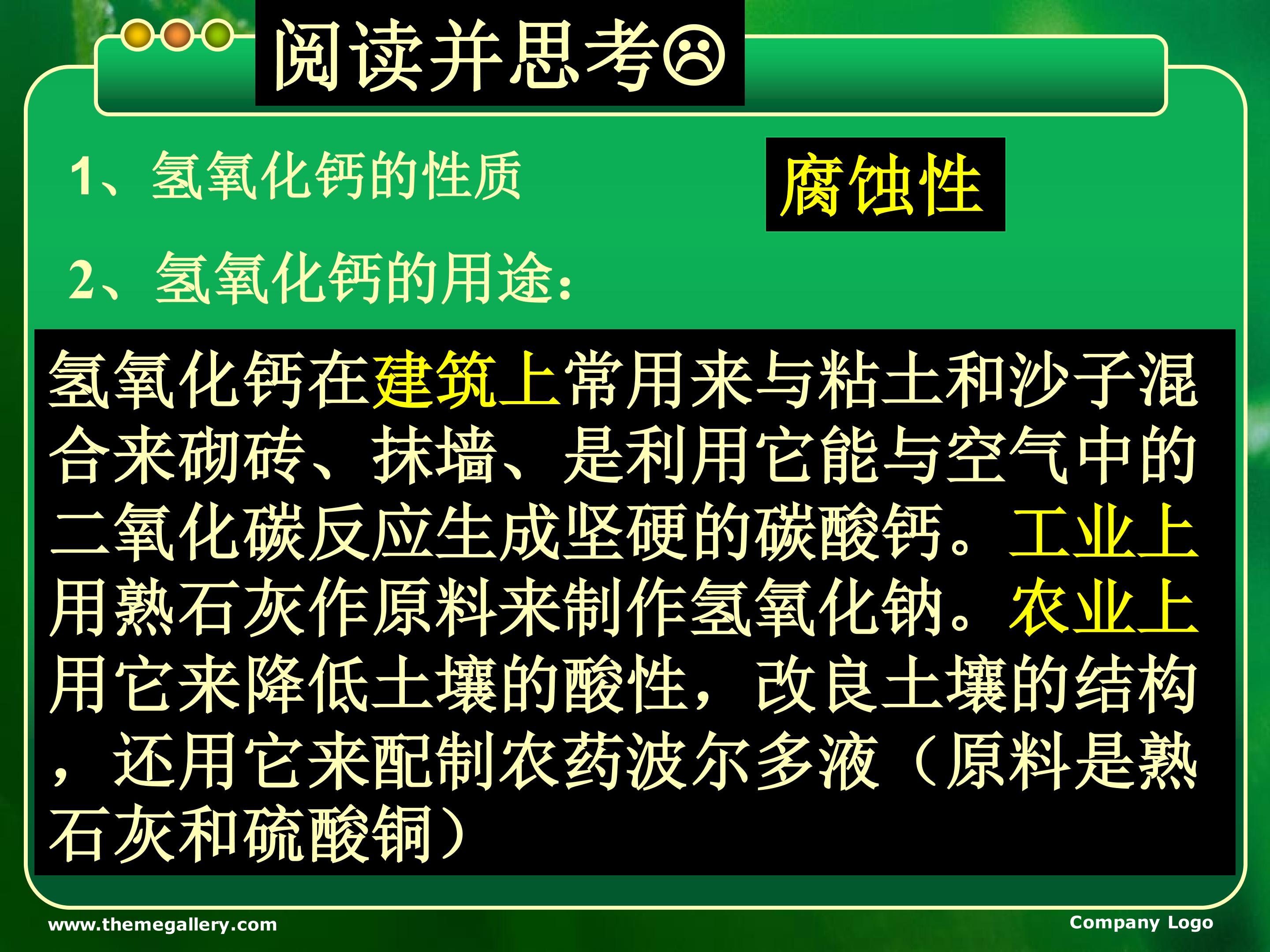 阅读并思考☹

1、氢氧化钙的性质

腐蚀性

2、氢氧化钙的用途：

氢氧化钙在建筑上常用来与粘土和沙子混合来砌砖、抹墙、是利用它能与空气中的二氧化碳反应生成坚硬的碳酸钙。工业上用熟石灰作原料来制作氢氧化钠。农业上用它来降低土壤的酸性，改良土壤的结构，还用它来配制农药波尔多液（原料是熟石灰和硫酸铜）

www.themegallery.com

Company Logo